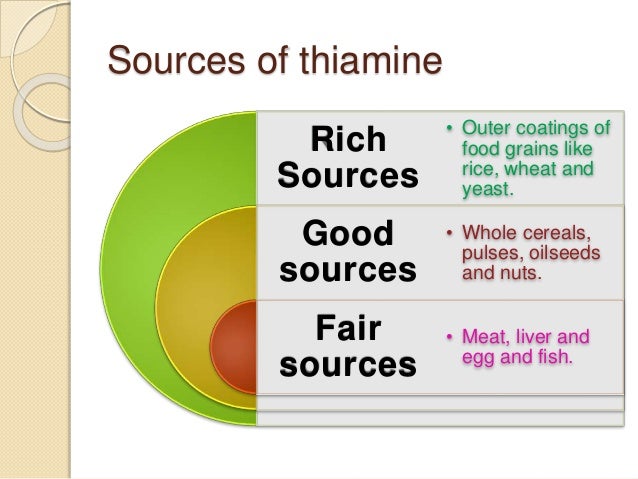 Sources of thiamine

Rich Sources

• Outer coatings of food grains like rice, wheat and yeast.

Good sources

• Whole cereals, pulses, oilseeds and nuts.

Fair sources

• Meat, liver and egg and fish.